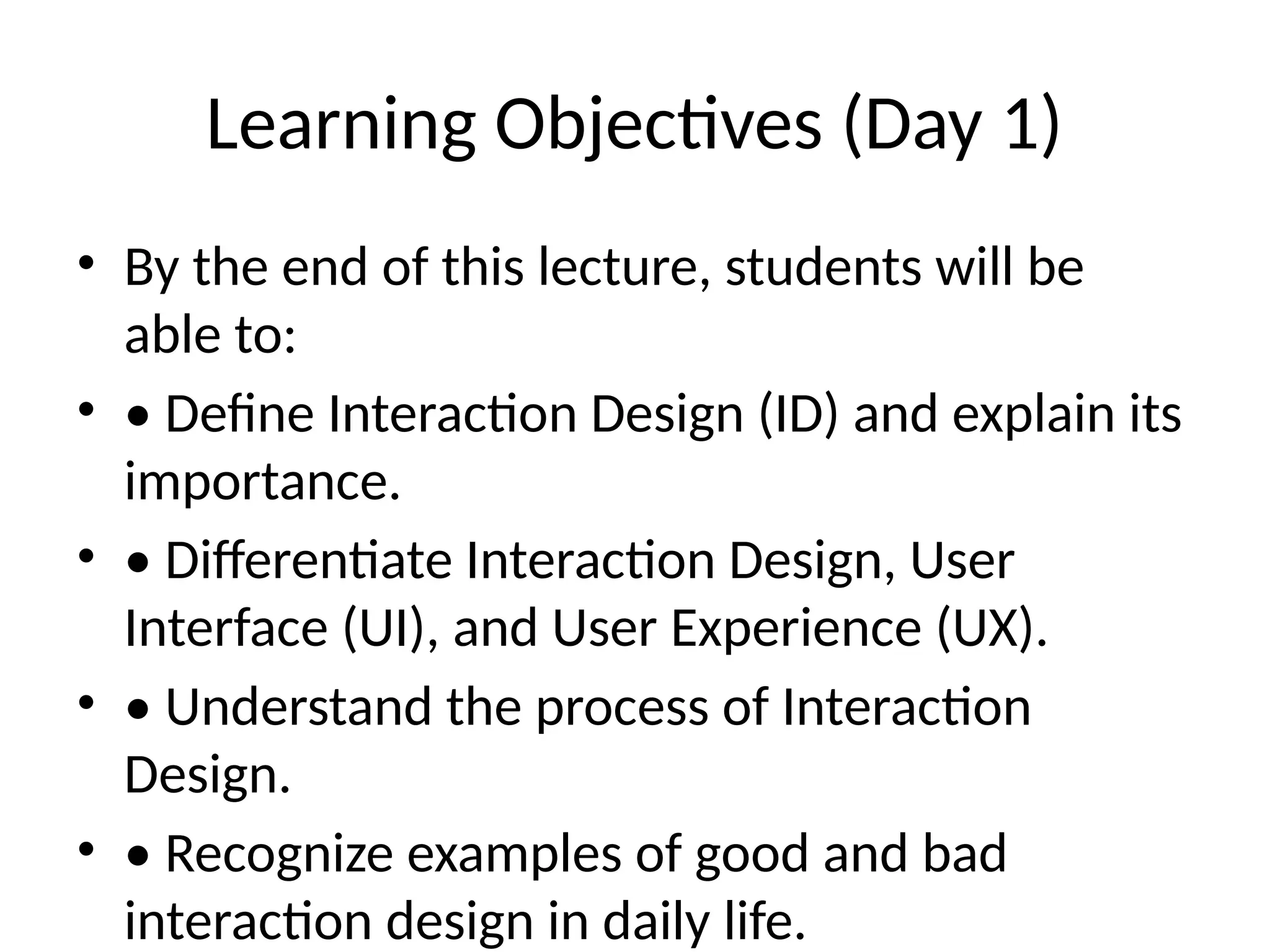 Learning Objectives (Day 1)

• By the end of this lecture, students will be able to:

• • Define Interaction Design (ID) and explain its importance.

• • Differentiate Interaction Design, User Interface (UI), and User Experience (UX).

• • Understand the process of Interaction Design.

• • Recognize examples of good and bad interaction design in daily life.